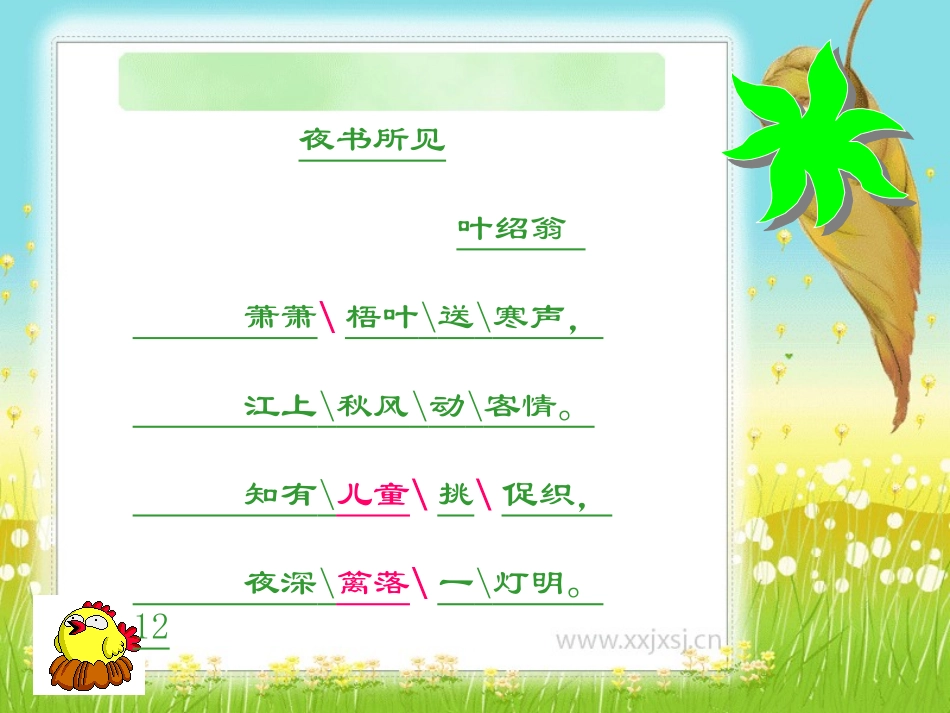 夜书所见

叶绍翁

萧萧\梧叶\送\寒声，

江上\秋风\动\客情。

知有\儿童\挑\促织，

夜深\篱落\一\灯明。

12

www.xxjxsj.cn